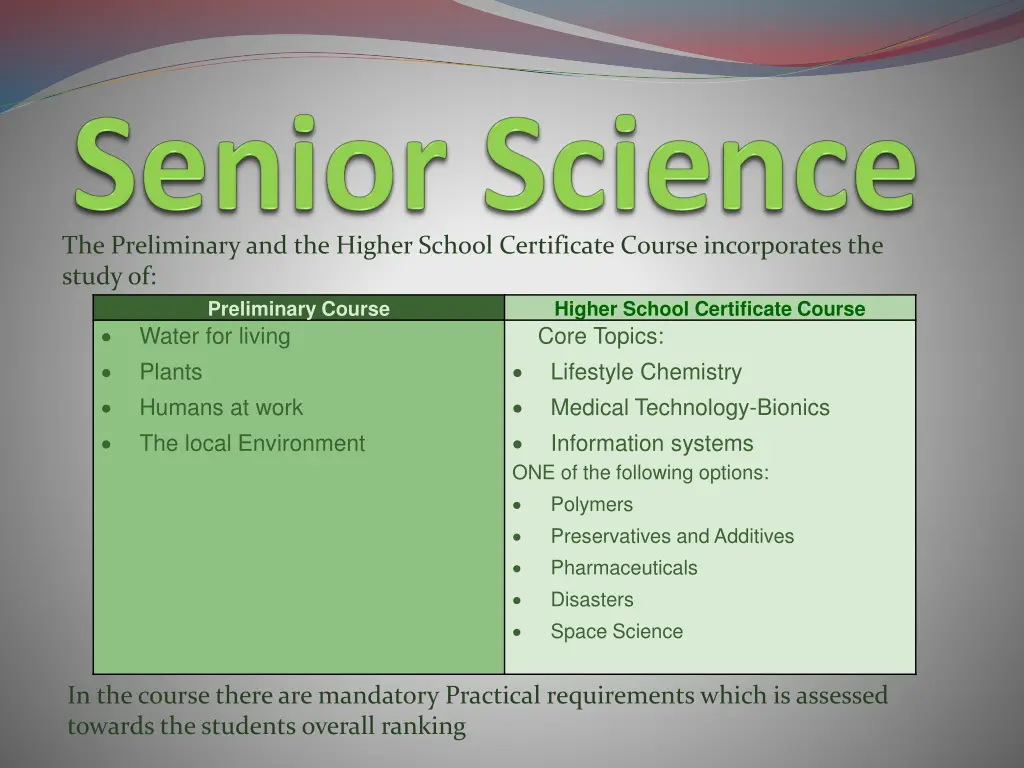 Senior Science

The Preliminary and the Higher School Certificate Course incorporates the study of:

| Preliminary Course | Higher School Certificate Course |
|---|---|
| • Water for living<br>• Plants<br>• Humans at work<br>• The local Environment | Core Topics:<br>• Lifestyle Chemistry<br>• Medical Technology-Bionics<br>• Information systems<br>ONE of the following options:<br>• Polymers<br>• Preservatives and Additives<br>• Pharmaceuticals<br>• Disasters<br>• Space Science |

In the course there are mandatory Practical requirements which is assessed towards the students overall ranking